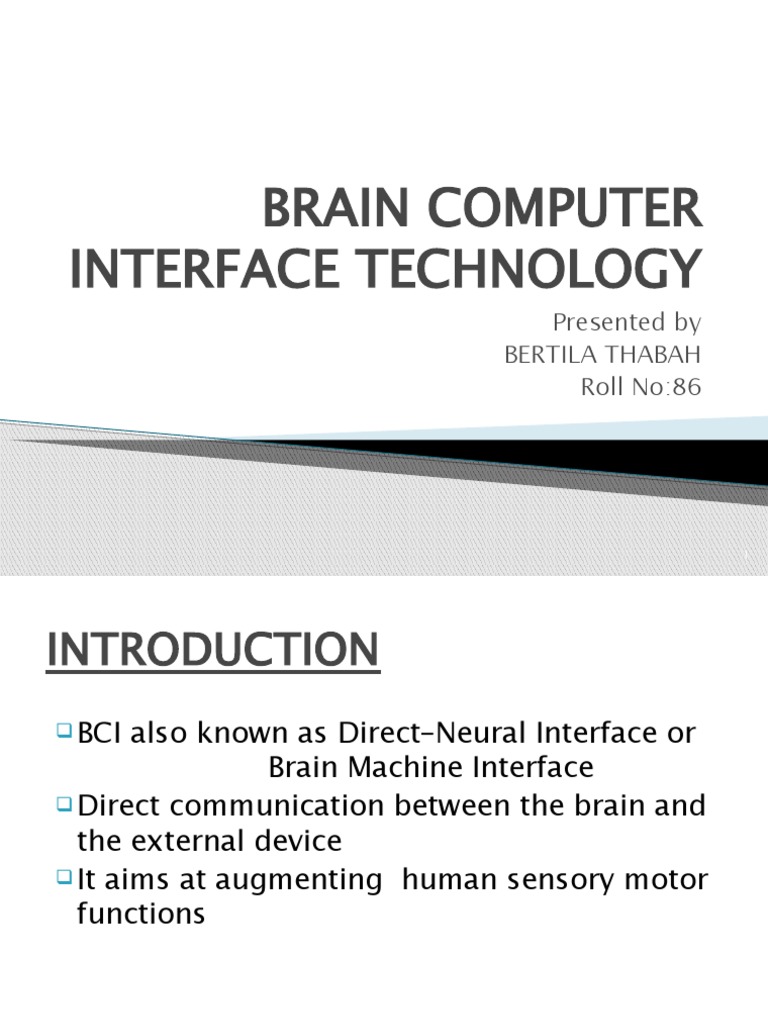 BRAIN COMPUTER INTERFACE TECHNOLOGY

Presented by
BERTILA THABAH
Roll No:86

INTRODUCTION

BCI also known as Direct-Neural Interface or Brain Machine Interface

Direct communication between the brain and the external device

It aims at augmenting human sensory motor functions